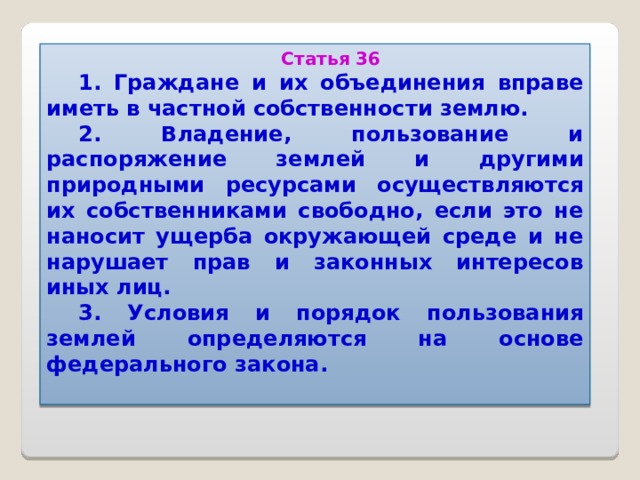 Статья 36

1. Граждане и их объединения вправе иметь в частной собственности землю.

2. Владение, пользование и распоряжение землей и другими природными ресурсами осуществляются их собственниками свободно, если это не наносит ущерба окружающей среде и не нарушает прав и законных интересов иных лиц.

3. Условия и порядок пользования землей определяются на основе федерального закона.